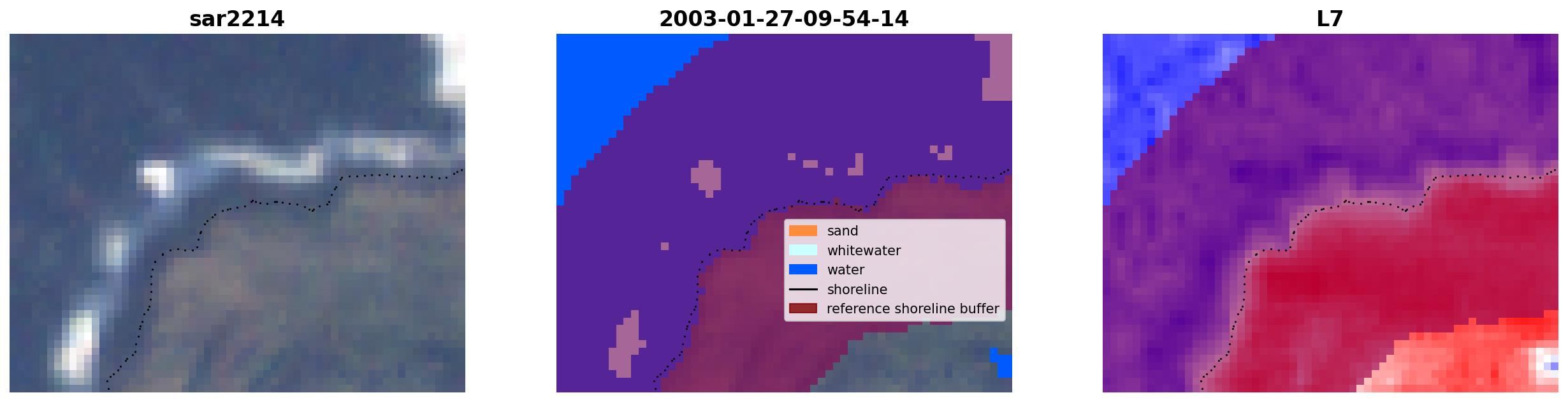 sar2214

2003-01-27-09-54-14

sand
whitewater
water
shoreline
reference shoreline buffer

L7